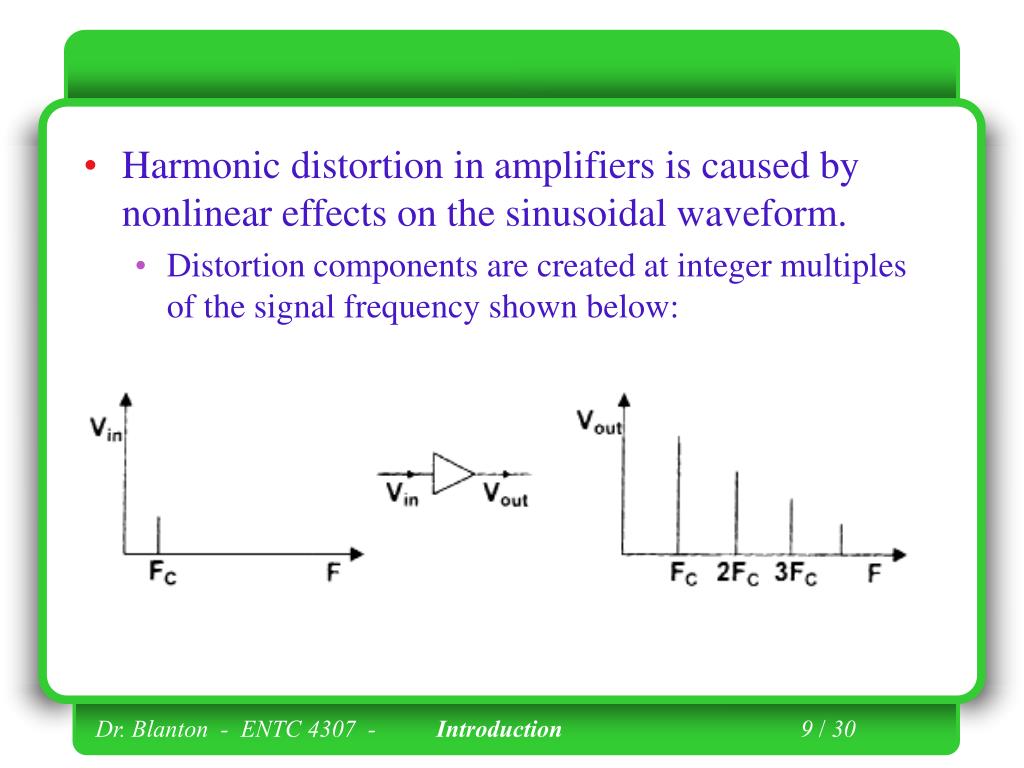 • Harmonic distortion in amplifiers is caused by nonlinear effects on the sinusoidal waveform.

• Distortion components are created at integer multiples of the signal frequency shown below:

$V_{in}$

$F_C$ F

$V_{in}$ $V_{out}$

$V_{out}$

$F_C$ $2F_C$ $3F_C$ F

Dr. Blanton - ENTC 4307 - Introduction 9 / 30